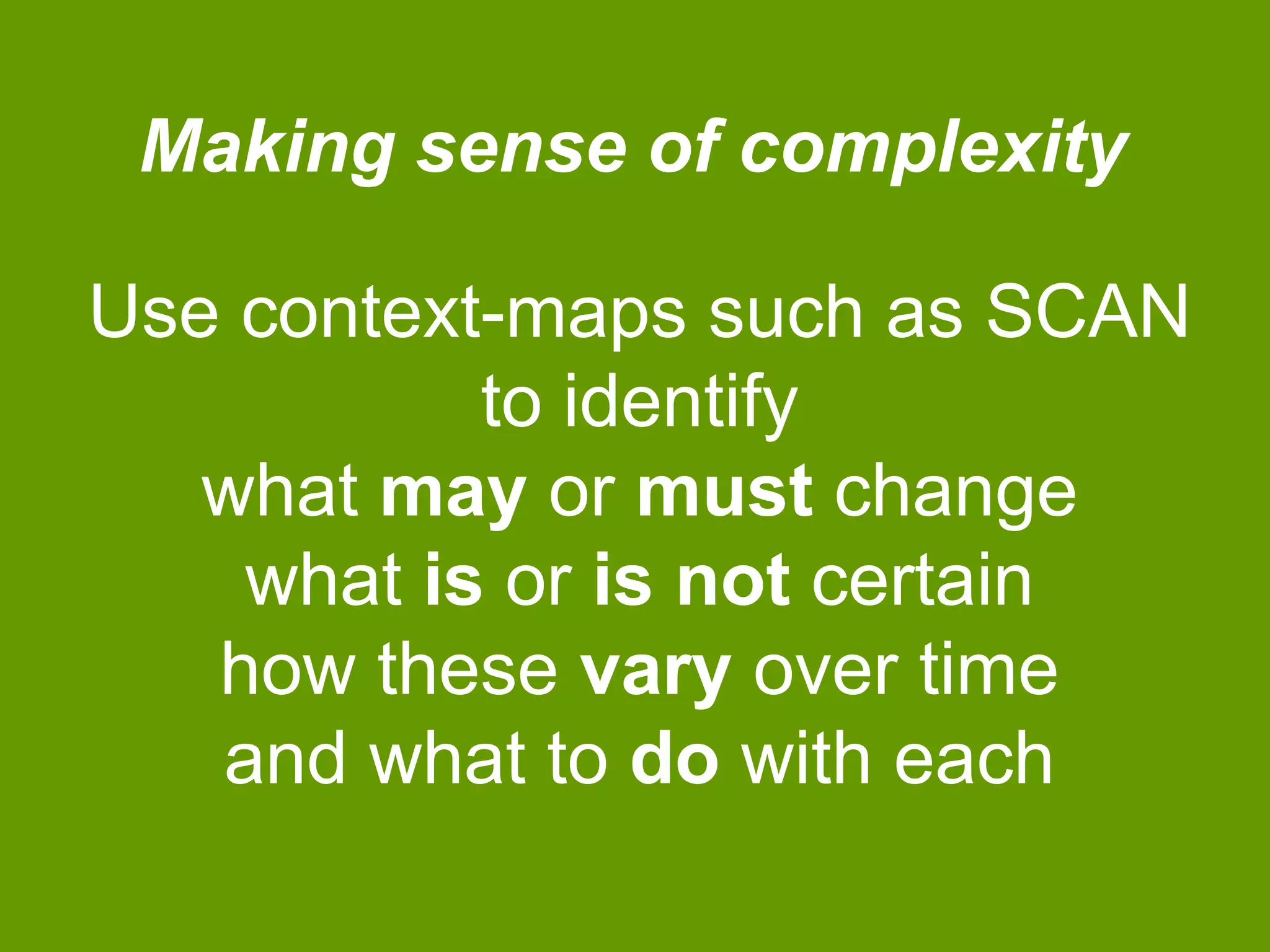 Making sense of complexity

Use context-maps such as SCAN
to identify
what may or must change
what is or is not certain
how these vary over time
and what to do with each